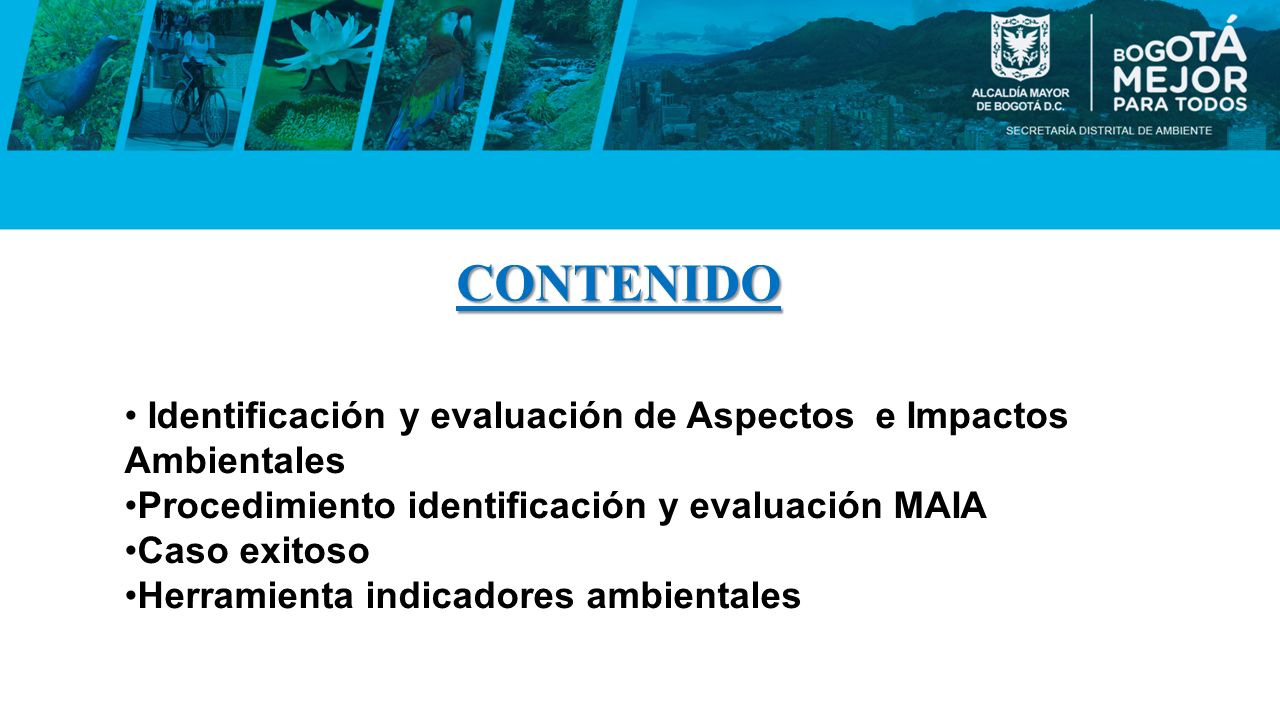 ALCALDÍA MAYOR DE BOGOTÁ D.C.

BOGOTÁ MEJOR PARA TODOS

SECRETARÍA DISTRITAL DE AMBIENTE

CONTENIDO

• Identificación y evaluación de Aspectos e Impactos Ambientales
•Procedimiento identificación y evaluación MAIA
•Caso exitoso
•Herramienta indicadores ambientales